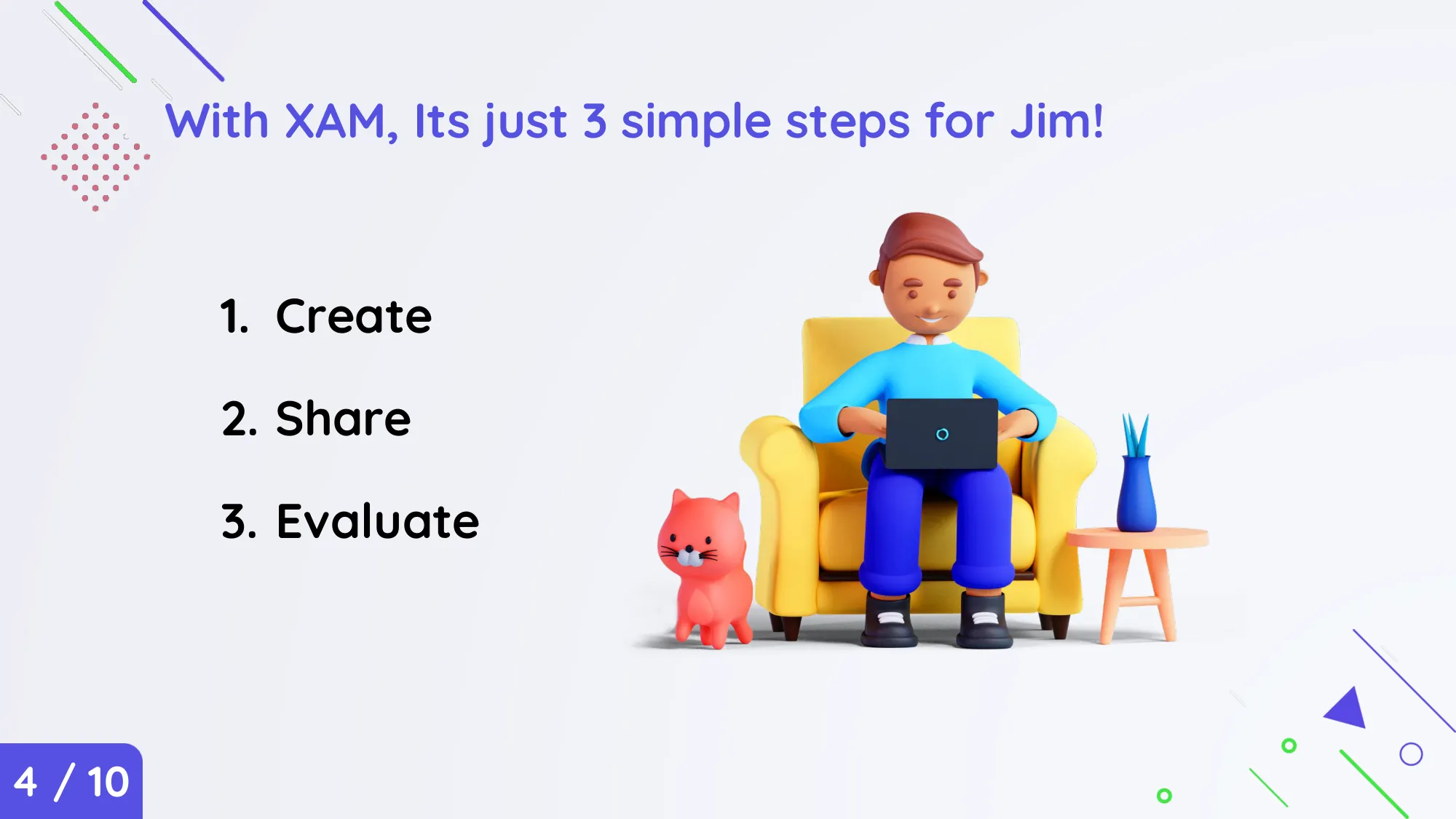 With XAM, Its just 3 simple steps for Jim!

1. Create

2. Share

3. Evaluate

4 / 10